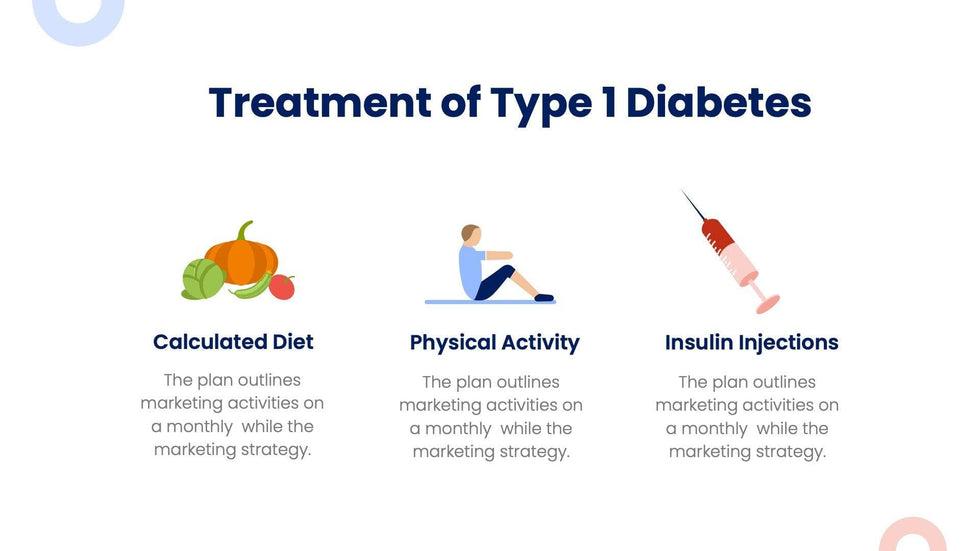 Treatment of Type 1 Diabetes

Calculated Diet

The plan outlines marketing activities on a monthly while the marketing strategy.

Physical Activity

The plan outlines marketing activities on a monthly while the marketing strategy.

Insulin Injections

The plan outlines marketing activities on a monthly while the marketing strategy.